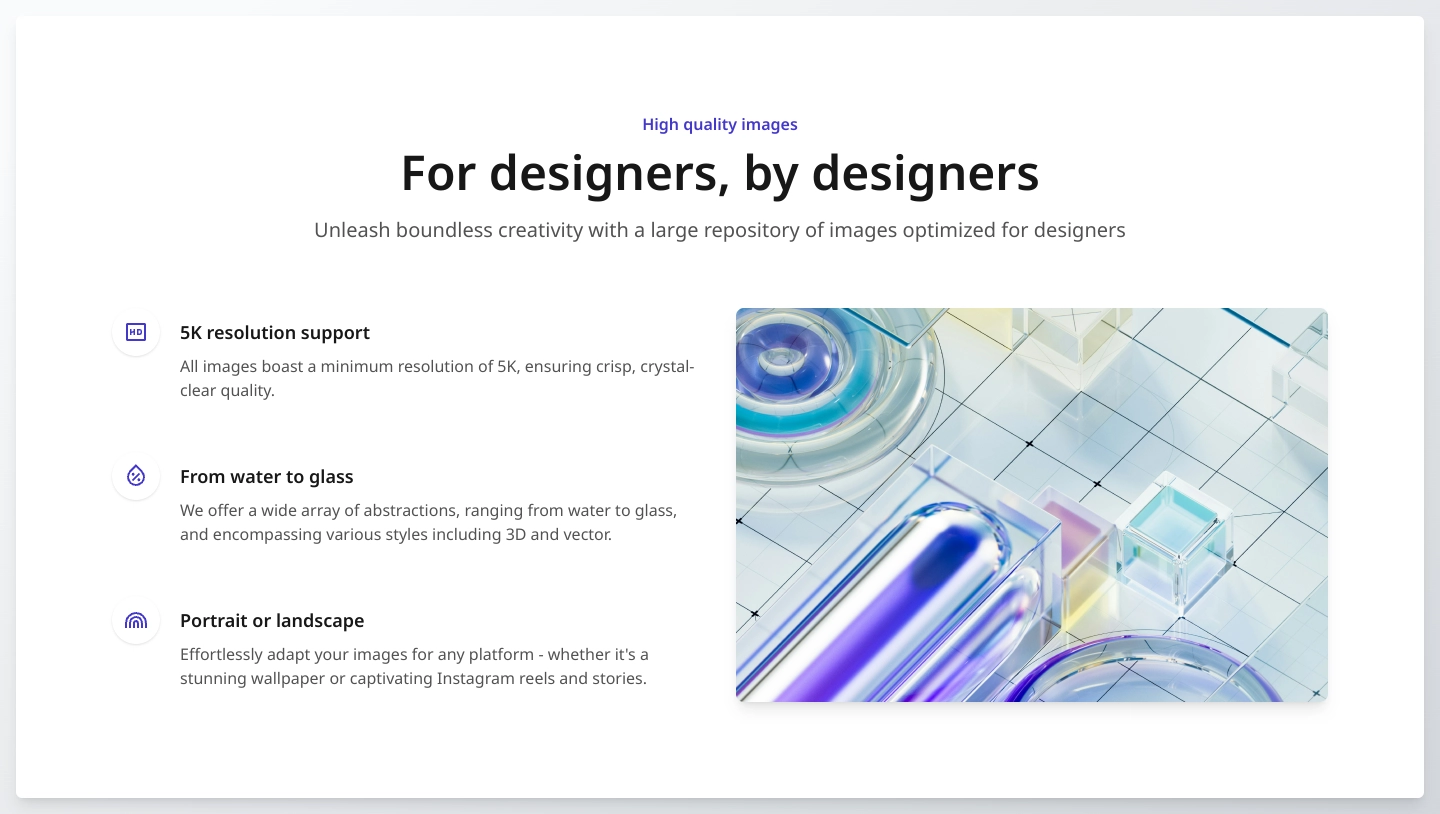 High quality images

For designers, by designers

Unleash boundless creativity with a large repository of images optimized for designers

HD

5K resolution support

All images boast a minimum resolution of 5K, ensuring crisp, crystal-clear quality.

From water to glass

We offer a wide array of abstractions, ranging from water to glass, and encompassing various styles including 3D and vector.

Portrait or landscape

Effortlessly adapt your images for any platform - whether it's a stunning wallpaper or captivating Instagram reels and stories.